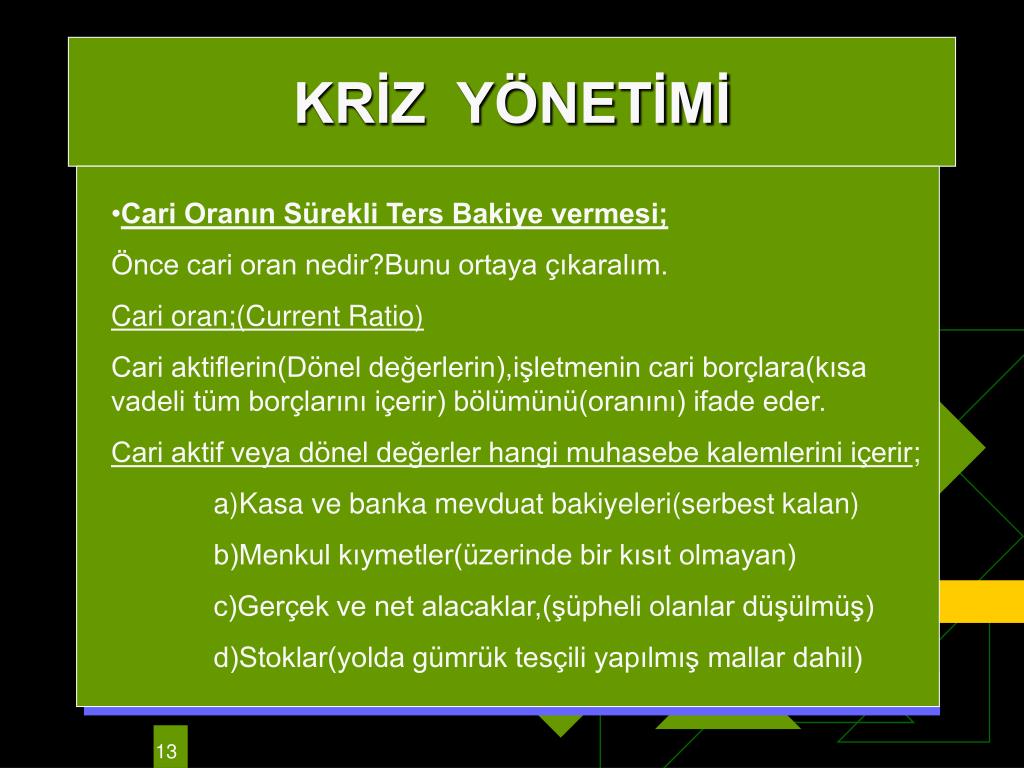 KRİZ YÖNETİMİ

•Cari Oranın Sürekli Ters Bakiye vermesi;

Önce cari oran nedir?Bunu ortaya çıkaralım.

Cari oran;(Current Ratio)

Cari aktiflerin(Dönel değerlerin),işletmenin cari borçlara(kısa vadeli tüm borçlarını içerir) bölümünü(oranını) ifade eder.

Cari aktif veya dönel değerler hangi muhasebe kalemlerini içerir;

a)Kasa ve banka mevduat bakiyeleri(serbest kalan)

b)Menkul kıymetler(üzerinde bir kısıt olmayan)

c)Gerçek ve net alacaklar,(şüpheli olanlar düşülmüş)

d)Stoklar(yolda gümrük tesçili yapılmış mallar dahil)

13